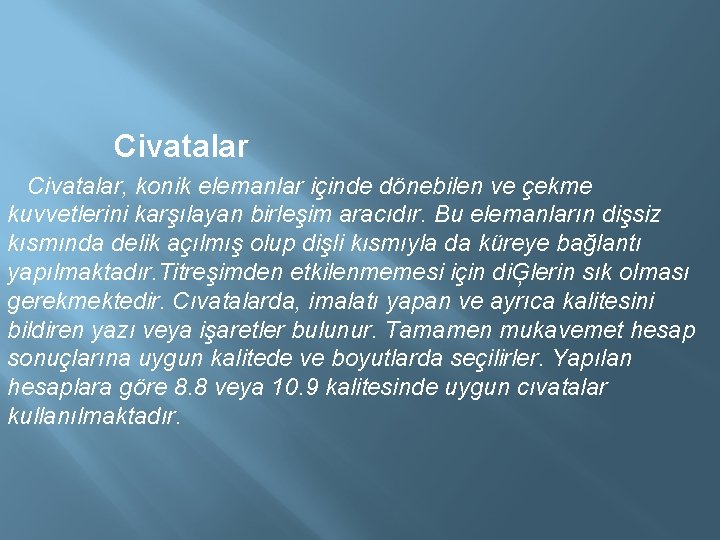 Civatalar

Civatalar, konik elemanlar içinde dönebilen ve çekme kuvvetlerini karşılayan birleşim aracıdır. Bu elemanların dişsiz kısmında delik açılmış olup dişli kısmıyla da küreye bağlantı yapılmaktadır.Titreşimden etkilenmemesi için diĢlerin sık olması gerekmektedir. Cıvatalarda, imalatı yapan ve ayrıca kalitesini bildiren yazı veya işaretler bulunur. Tamamen mukavemet hesap sonuçlarına uygun kalitede ve boyutlarda seçilirler. Yapılan hesaplara göre 8.8 veya 10.9 kalitesinde uygun cıvatalar kullanılmaktadır.